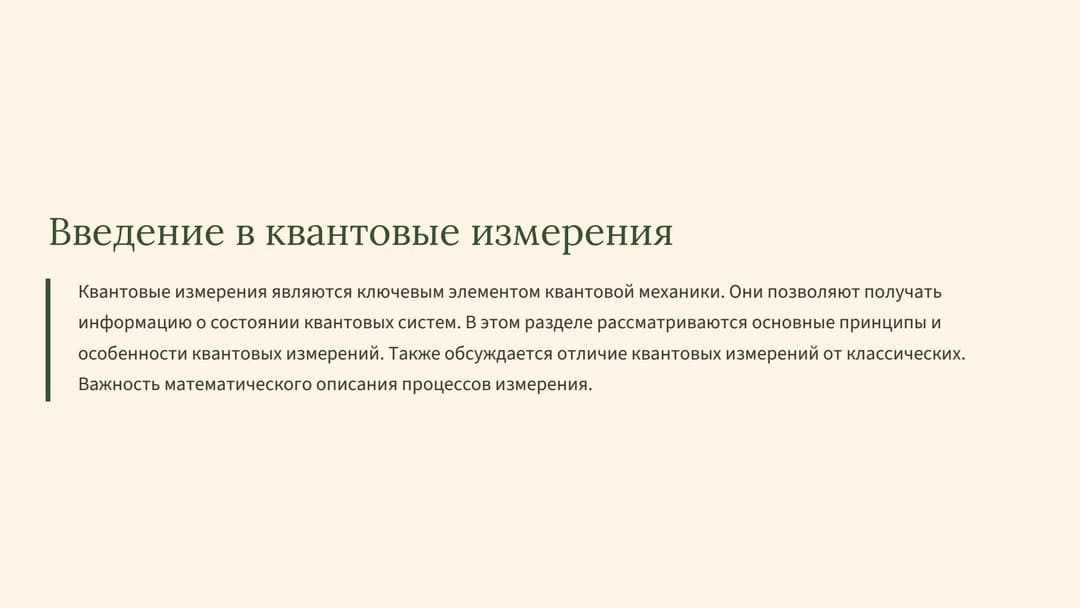 Введение в квантовые измерения

Квантовые измерения являются ключевым элементом квантовой механики. Они позволяют получать информацию о состоянии квантовых систем. В этом разделе рассматриваются основные принципы и особенности квантовых измерений. Также обсуждается отличие квантовых измерений от классических. Важность математического описания процессов измерения.